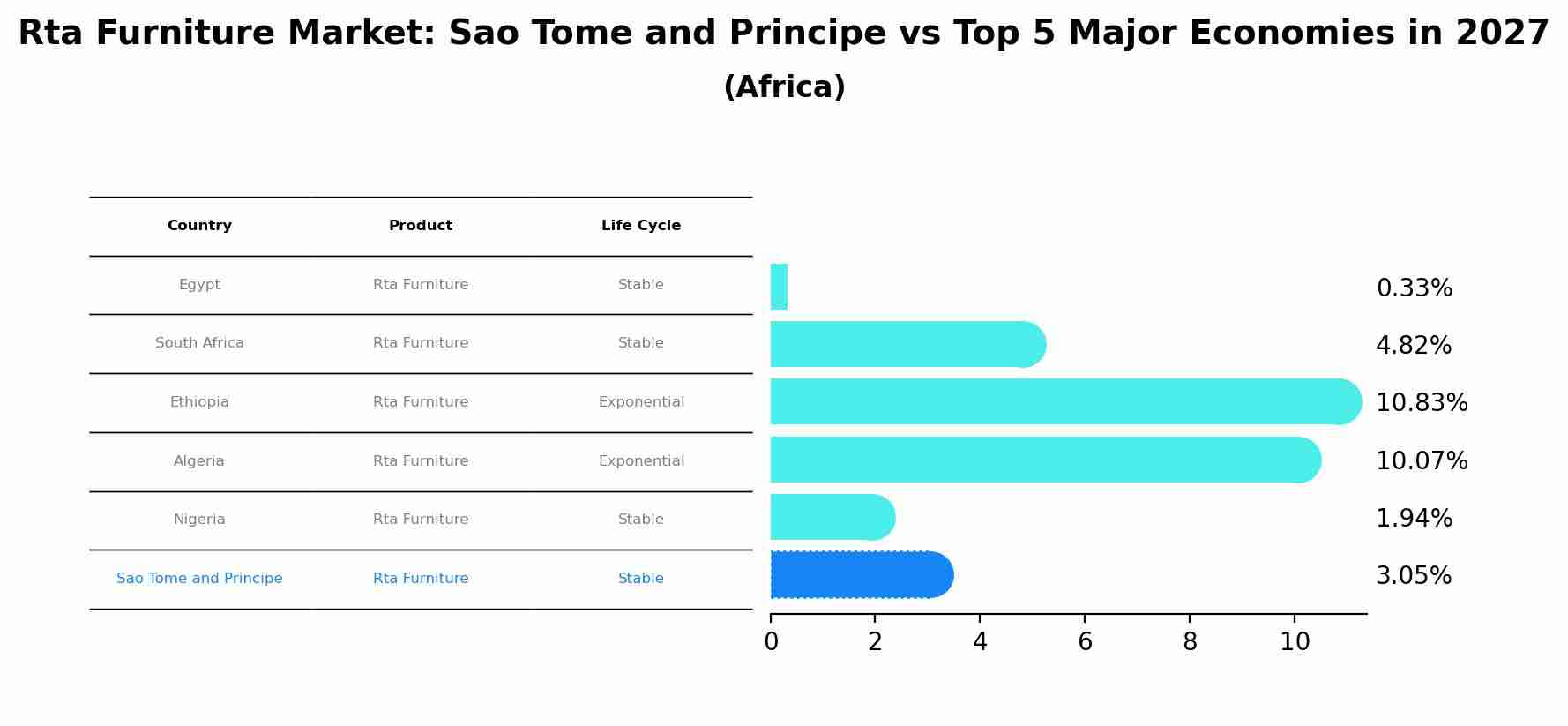 Rta Furniture Market: Sao Tome and Principe vs Top 5 Major Economies in 2027
(Africa)

| Country | Product | Life Cycle |
|---|---|---|
| Egypt | Rta Furniture | Stable |
| South Africa | Rta Furniture | Stable |
| Ethiopia | Rta Furniture | Exponential |
| Algeria | Rta Furniture | Exponential |
| Nigeria | Rta Furniture | Stable |
| Sao Tome and Principe | Rta Furniture | Stable |

0.33%
4.82%
10.83%
10.07%
1.94%
3.05%

0 2 4 6 8 10